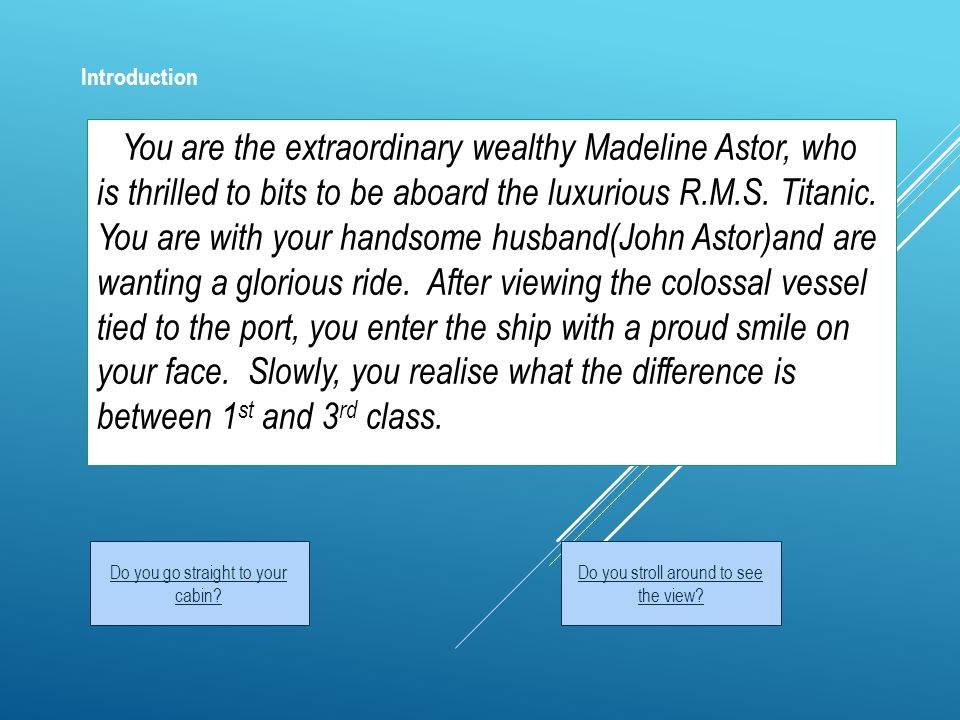 Introduction

You are the extraordinary wealthy Madeline Astor, who is thrilled to bits to be aboard the luxurious R.M.S. Titanic. You are with your handsome husband(John Astor)and are wanting a glorious ride. After viewing the colossal vessel tied to the port, you enter the ship with a proud smile on your face. Slowly, you realise what the difference is between 1$^{st}$ and 3$^{rd}$ class.

Do you go straight to your cabin?

Do you stroll around to see the view?